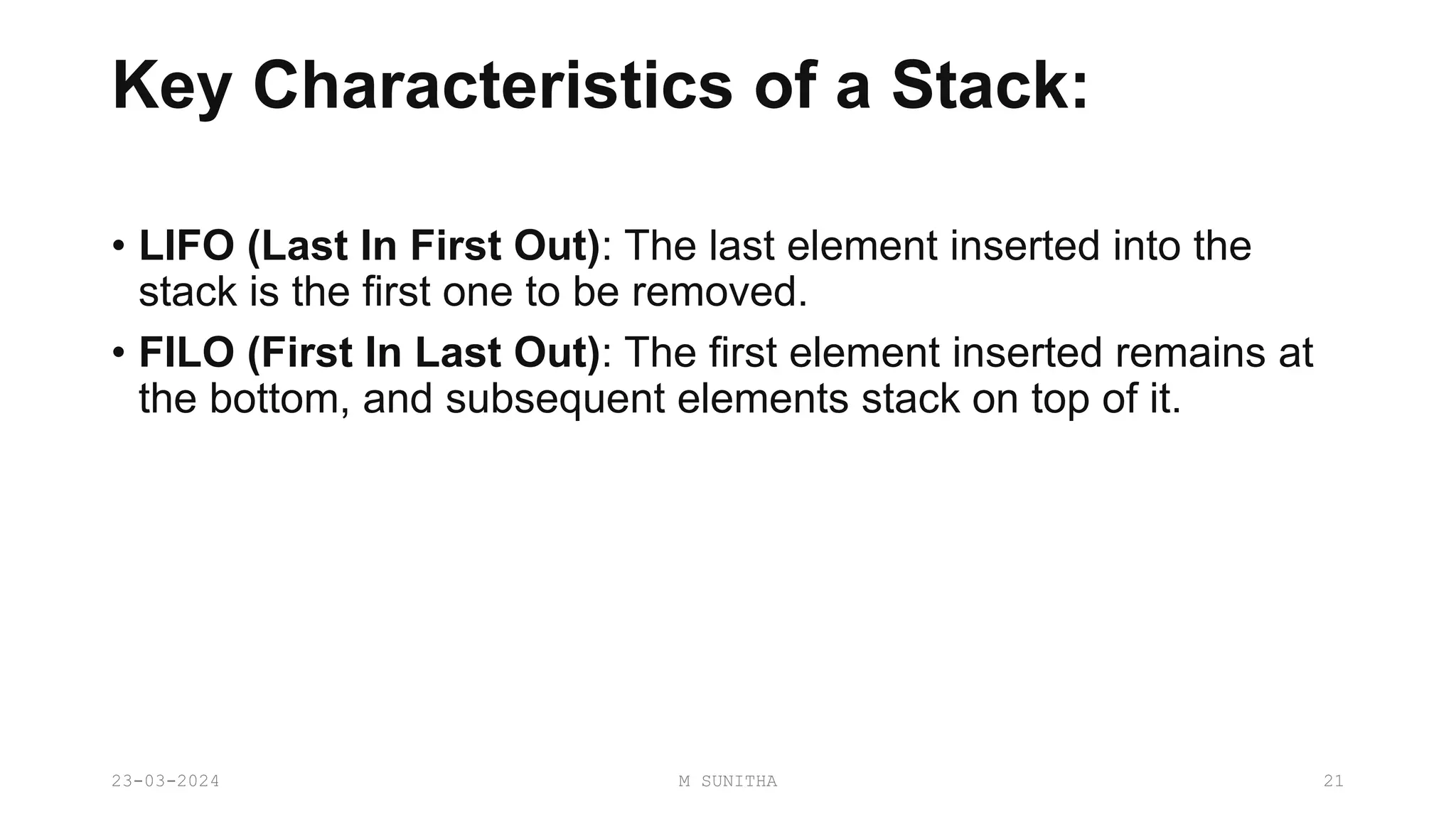 Key Characteristics of a Stack:

• LIFO (Last In First Out): The last element inserted into the stack is the first one to be removed.

• FILO (First In Last Out): The first element inserted remains at the bottom, and subsequent elements stack on top of it.

23-03-2024 M SUNITHA 21